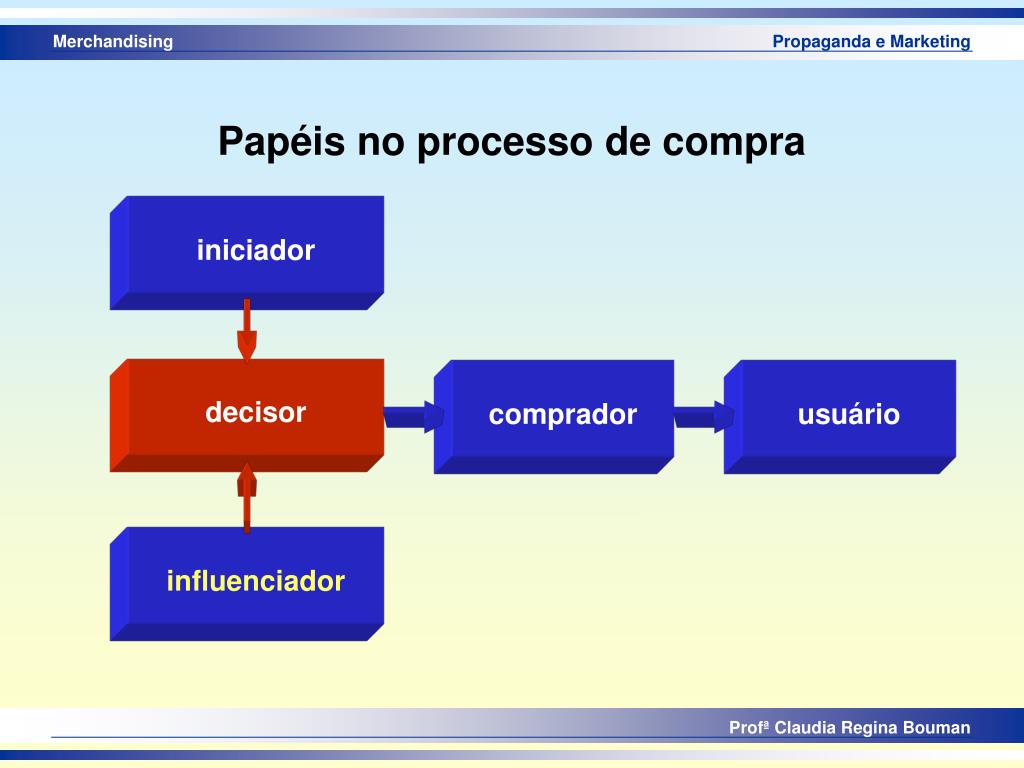 Merchandising

Propaganda e Marketing

Papéis no processo de compra

iniciador

decisor

comprador

usuário

influenciador

Profª Claudia Regina Bouman